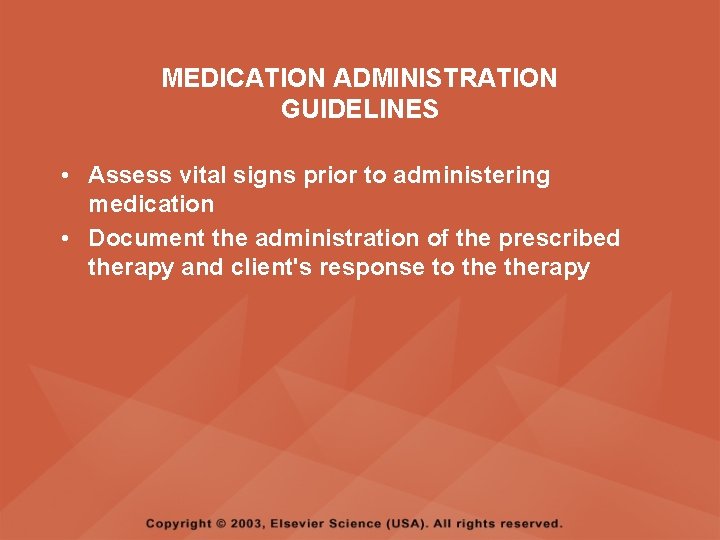 MEDICATION ADMINISTRATION GUIDELINES

• Assess vital signs prior to administering medication
• Document the administration of the prescribed therapy and client's response to the therapy

Copyright © 2003, Elsevier Science (USA). All rights reserved.